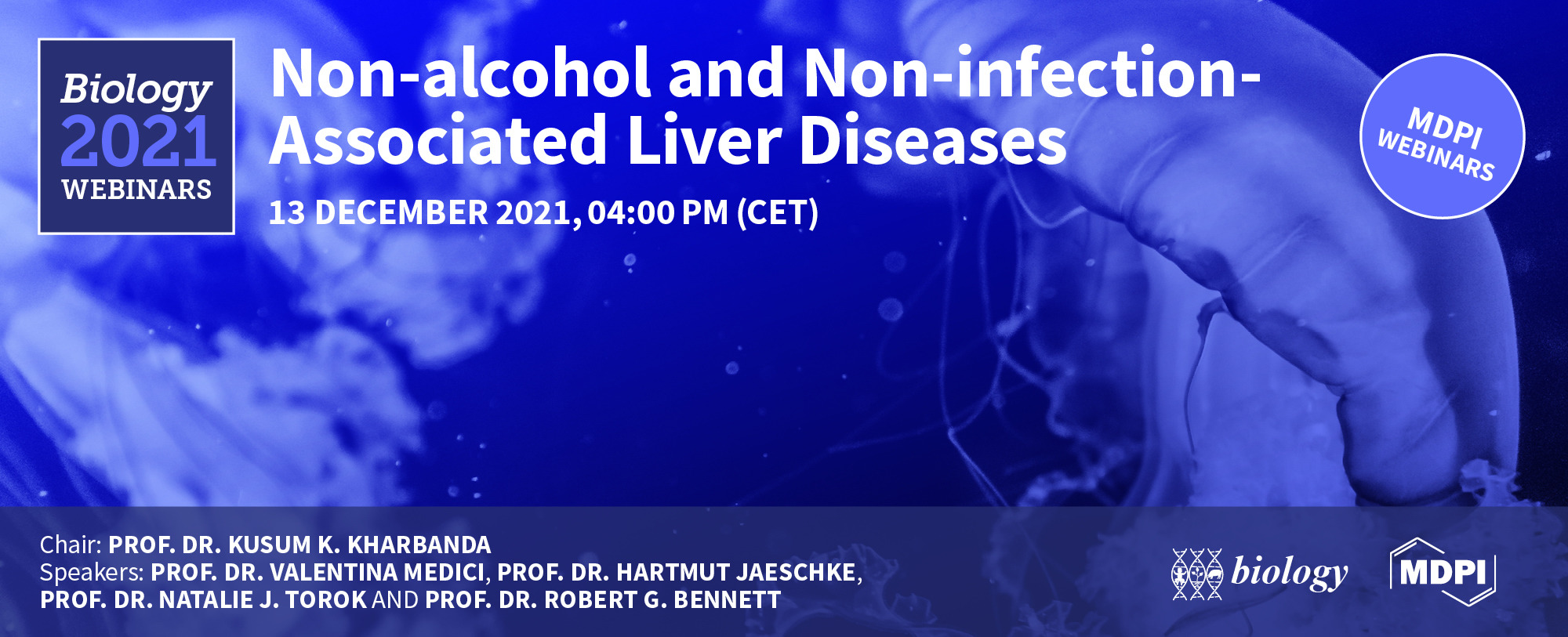 Biology
2021
WEBINARS

Non-alcohol and Non-infection-Associated Liver Diseases

13 DECEMBER 2021, 04:00 PM (CET)

MDPI
WEBINARS

Chair: PROF. DR. KUSUM K. KHARBANDA
Speakers: PROF. DR. VALENTINA MEDICI, PROF. DR. HARTMUT JAESCHKE, PROF. DR. NATALIE J. TOROK AND PROF. DR. ROBERT G. BENNETT

biology

MDPI